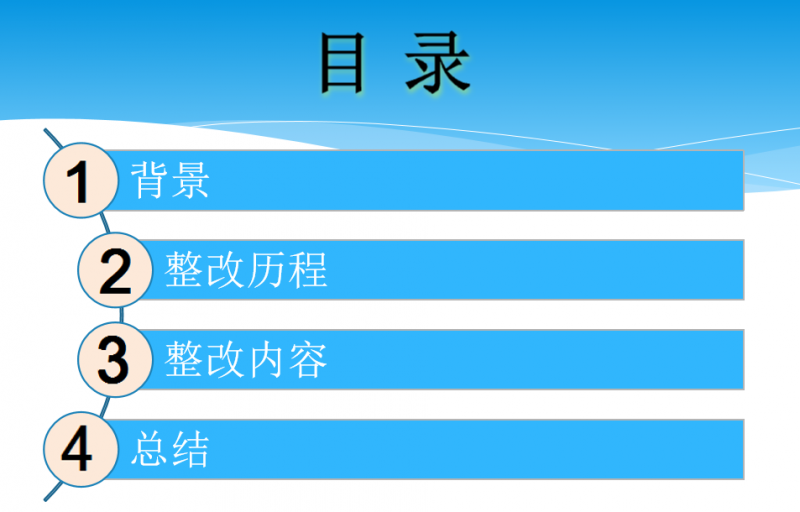 目 录

1 背景

2 整改历程

3 整改内容

4 总结